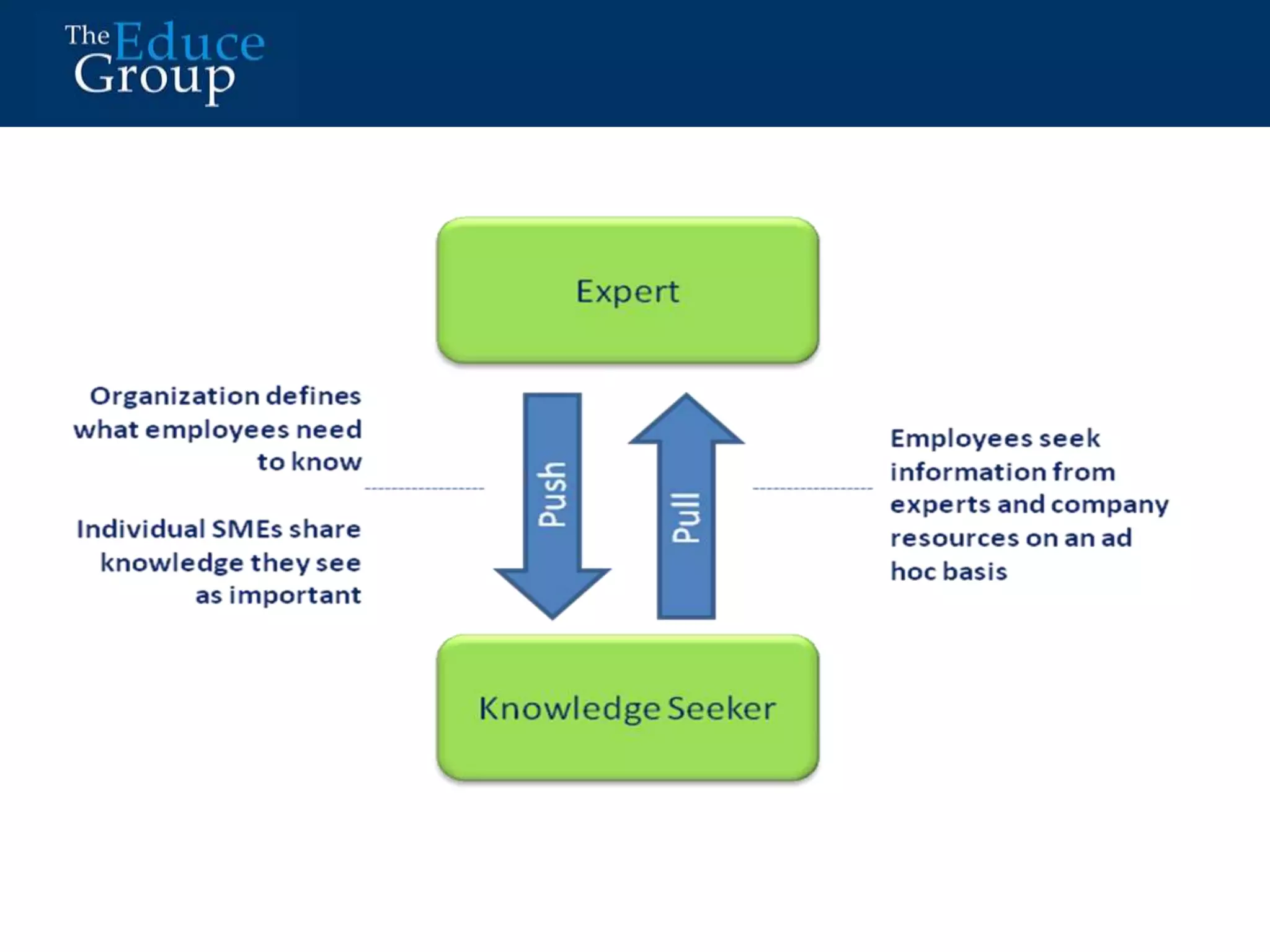 The Educe Group

Expert

Organization defines what employees need to know

Individual SMEs share knowledge they see as important

Push

Pull

Employees seek information from experts and company resources on an ad hoc basis

Knowledge Seeker